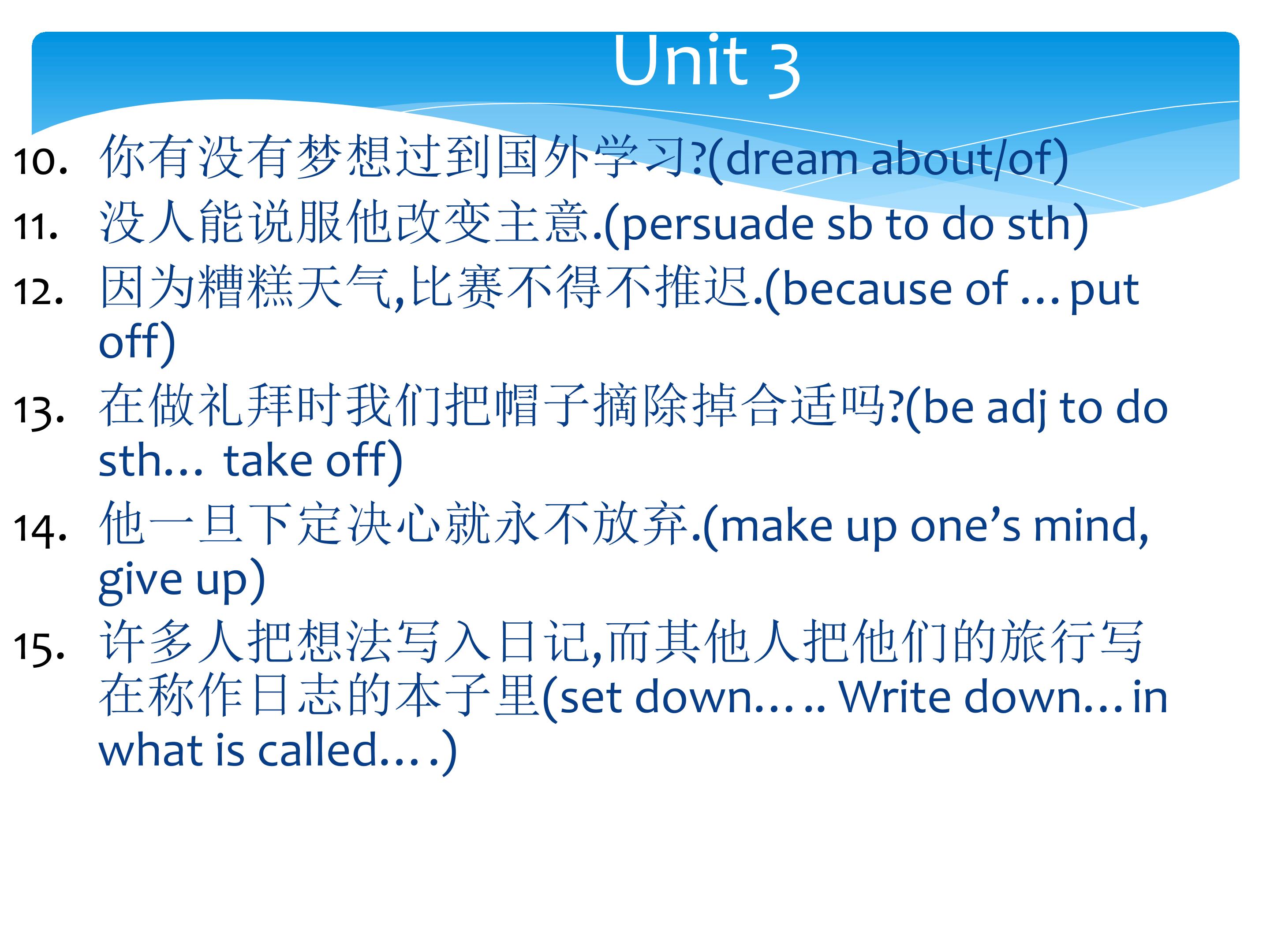 Unit 3

10. 你有没有梦想过到国外学习?(dream about/of)

11. 没人能说服他改变主意.(persuade sb to do sth)

12. 因为糟糕天气,比赛不得不推迟.(because of … put off)

13. 在做礼拜时我们把帽子摘除掉合适吗?(be adj to do sth… take off)

14. 他一旦下定决心就永不放弃.(make up one's mind, give up)

15. 许多人把想法写入日记,而其他人把他们的旅行写在称作日志的本子里(set down….. Write down…in what is called….)